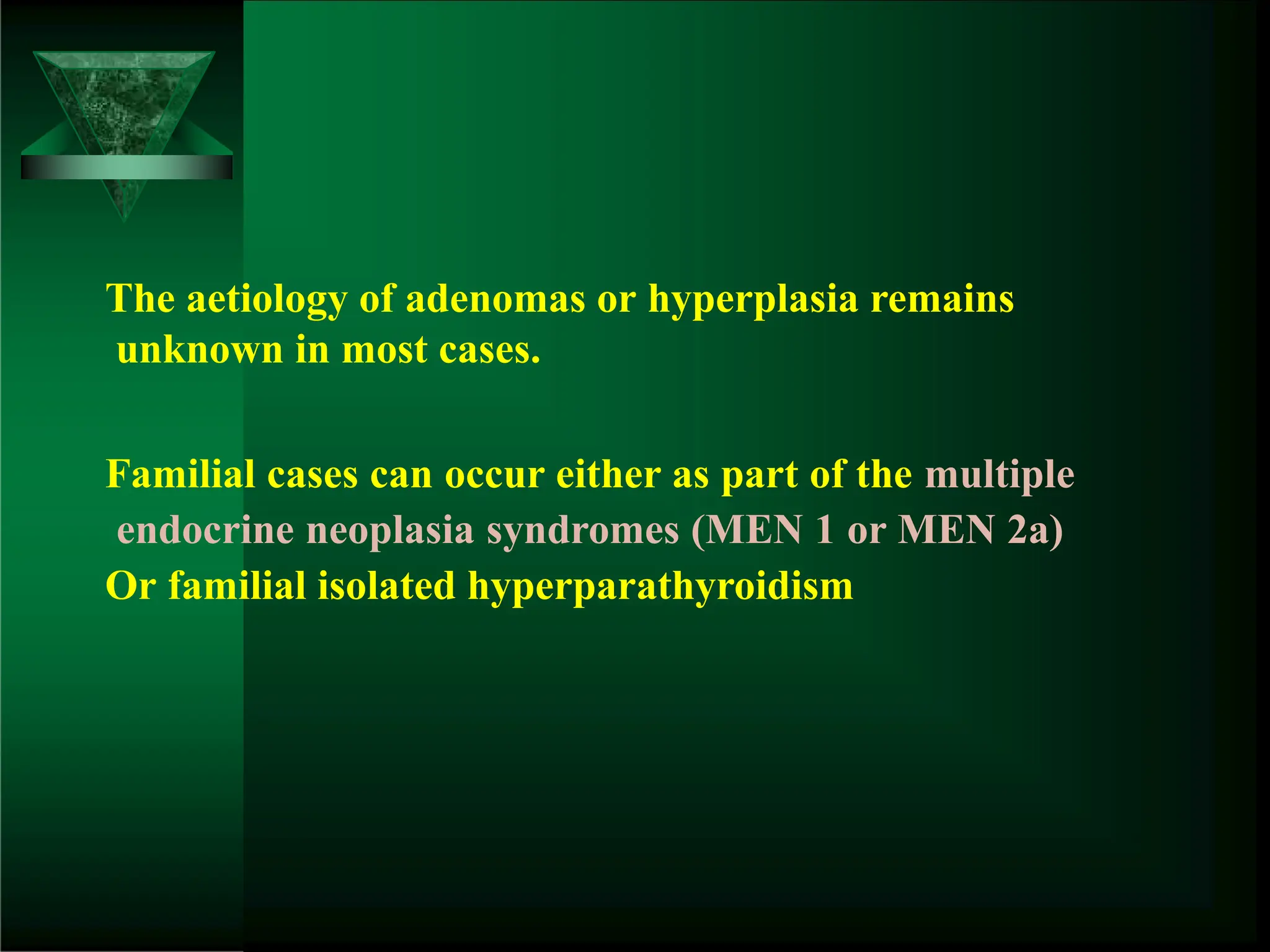 The aetiology of adenomas or hyperplasia remains unknown in most cases.

Familial cases can occur either as part of the multiple endocrine neoplasia syndromes (MEN 1 or MEN 2a)
Or familial isolated hyperparathyroidism